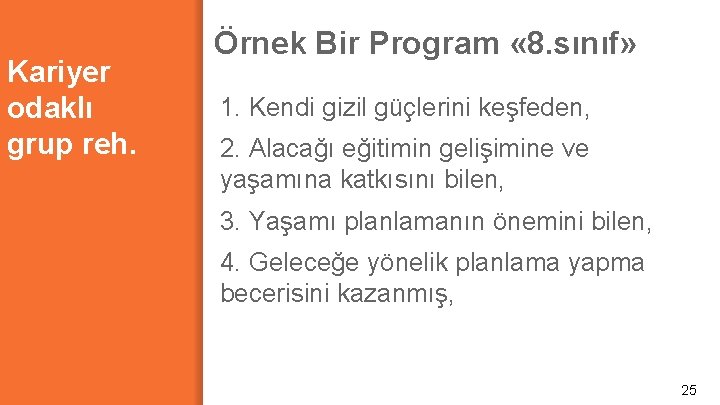 Kariyer odaklı grup reh.

Örnek Bir Program «8.sınıf»

1. Kendi gizil güçlerini keşfeden,

2. Alacağı eğitimin gelişimine ve yaşamına katkısını bilen,

3. Yaşamı planlamanın önemini bilen,

4. Geleceğe yönelik planlama yapma becerisini kazanmış,

25